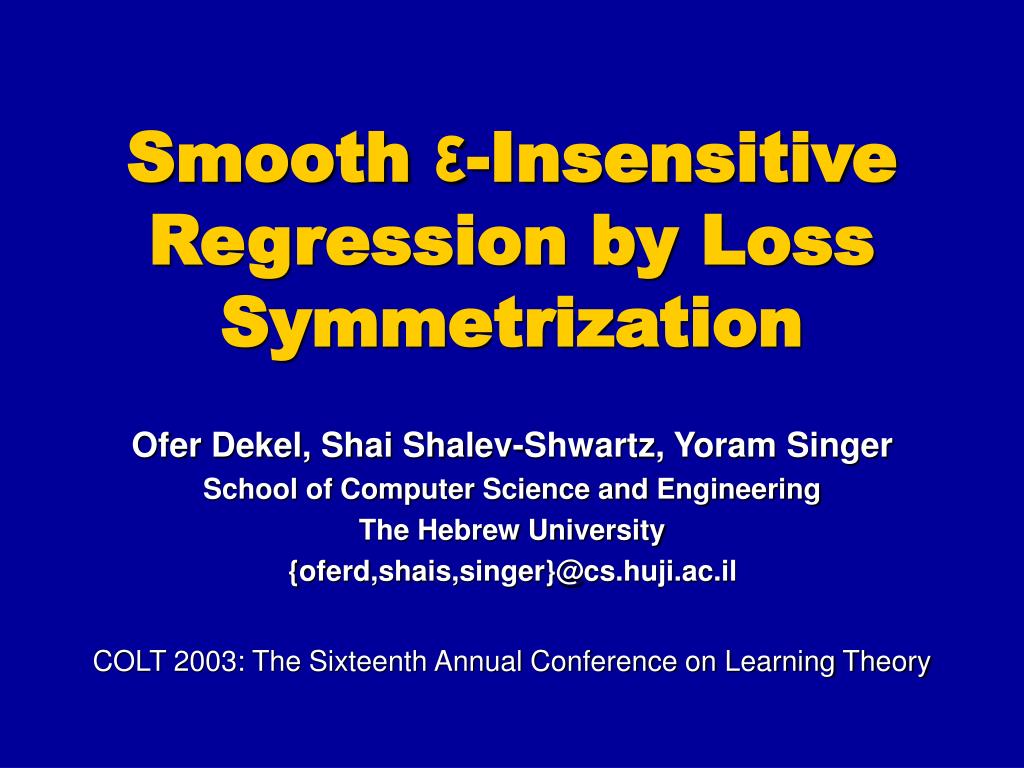 Smooth $\varepsilon$-Insensitive Regression by Loss Symmetrization

Ofer Dekel, Shai Shalev-Shwartz, Yoram Singer
School of Computer Science and Engineering
The Hebrew University
{oferd,shais,singer}@cs.huji.ac.il

COLT 2003: The Sixteenth Annual Conference on Learning Theory